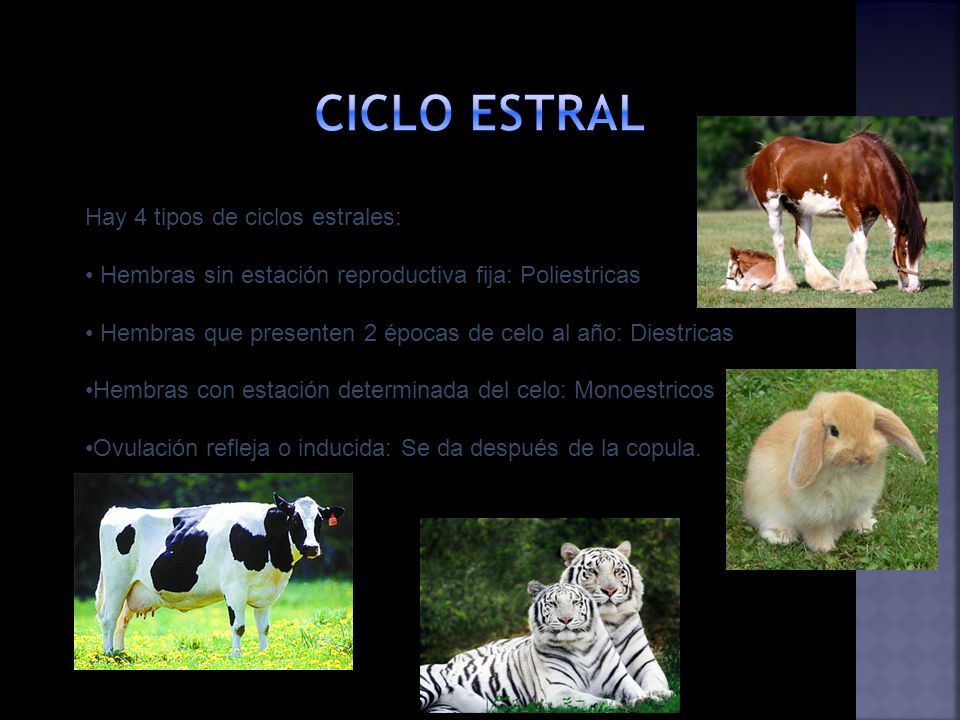 CICLO ESTRAL

Hay 4 tipos de ciclos estrales:

• Hembras sin estación reproductiva fija: Poliestricas

• Hembras que presenten 2 épocas de celo al año: Diestricas

•Hembras con estación determinada del celo: Monoestricos

•Ovulación refleja o inducida: Se da después de la copula.